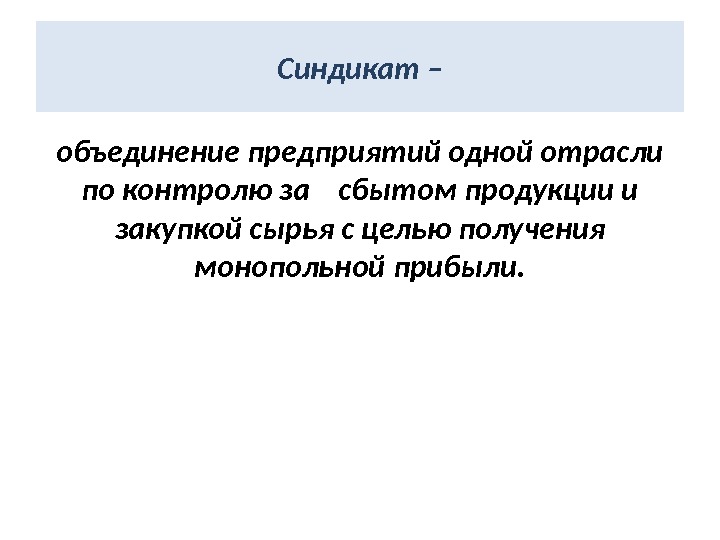 Синдикат –

объединение предприятий одной отрасли по контролю за сбытом продукции и закупкой сырья с целью получения монопольной прибыли.